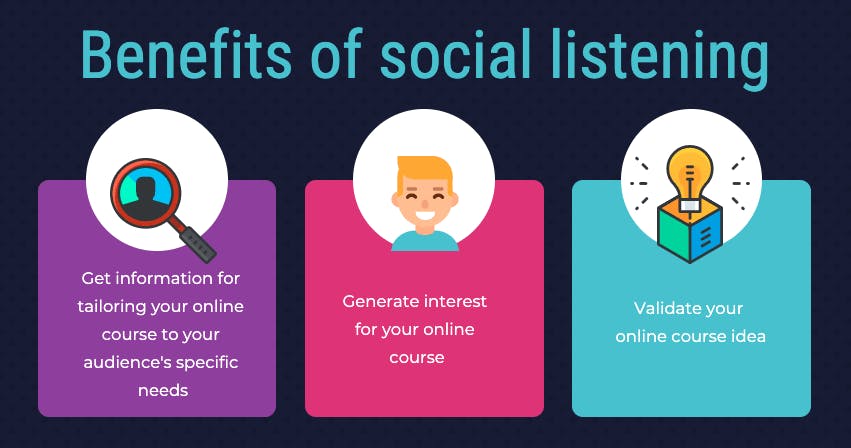 Benefits of social listening

Get information for tailoring your online course to your audience's specific needs

Generate interest for your online course

Validate your online course idea